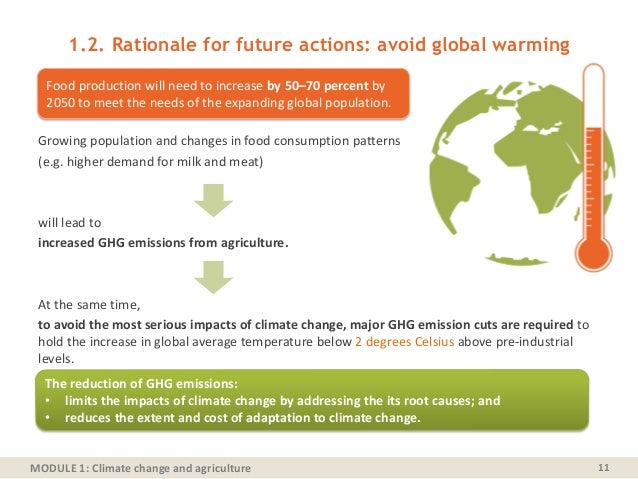 1.2. Rationale for future actions: avoid global warming

Food production will need to increase by 50–70 percent by 2050 to meet the needs of the expanding global population.

Growing population and changes in food consumption patterns (e.g. higher demand for milk and meat)

will lead to
increased GHG emissions from agriculture.

At the same time,
to avoid the most serious impacts of climate change, major GHG emission cuts are required to hold the increase in global average temperature below 2 degrees Celsius above pre-industrial levels.

The reduction of GHG emissions:
• limits the impacts of climate change by addressing the its root causes; and
• reduces the extent and cost of adaptation to climate change.

MODULE 1: Climate change and agriculture
11